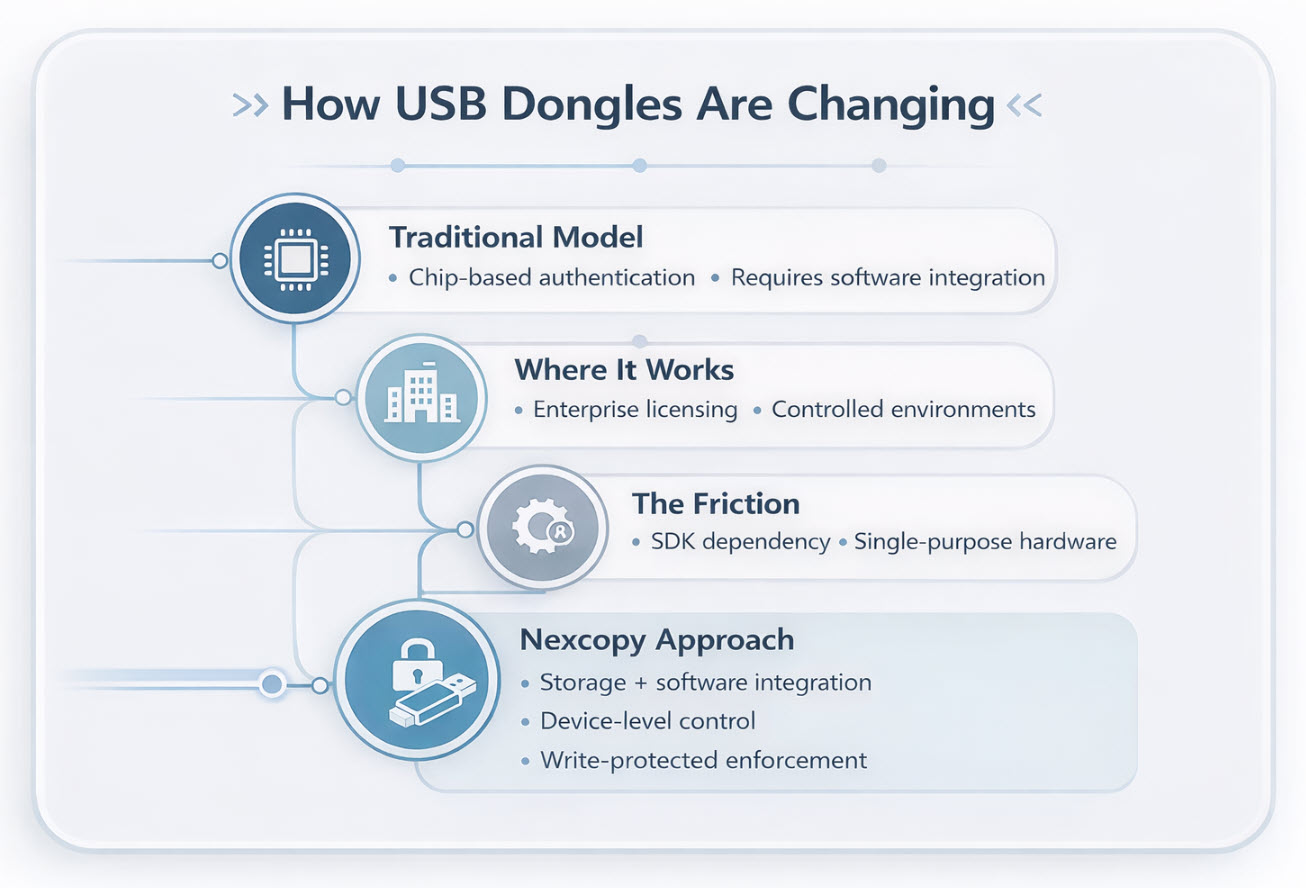 >> How USB Dongles Are Changing <<

Traditional Model
• Chip-based authentication • Requires software integration

Where It Works
• Enterprise licensing • Controlled environments

The Friction
• SDK dependency • Single-purpose hardware

Nexcopy Approach
• Storage + software integration
• Device-level control
• Write-protected enforcement